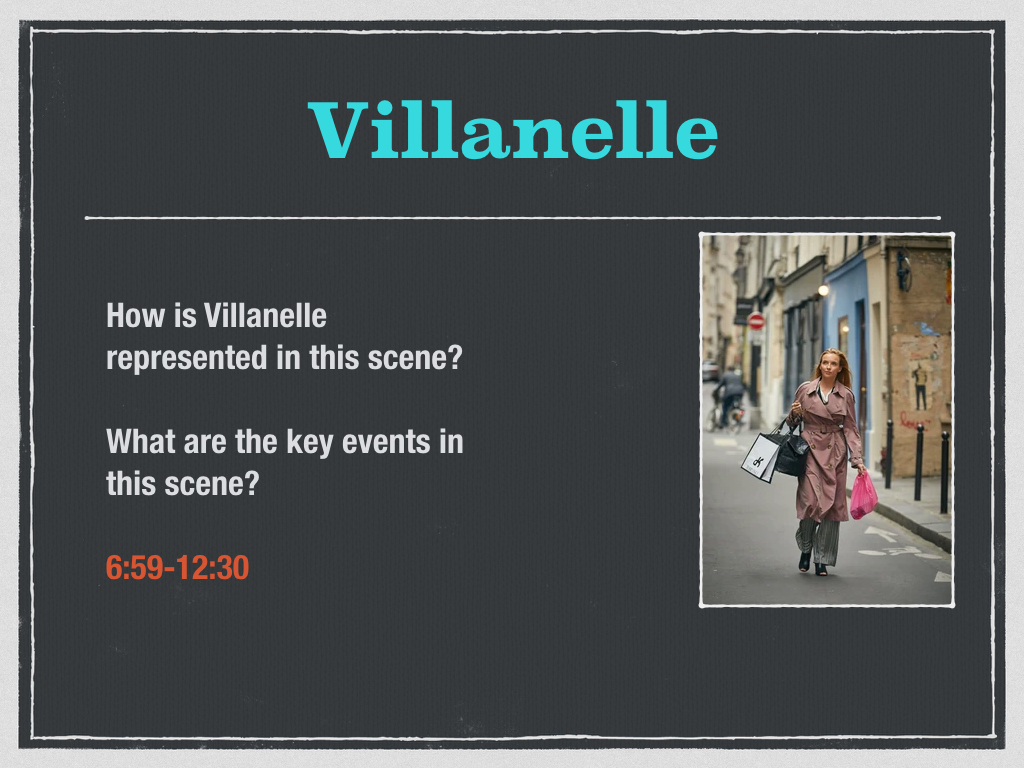 Villanelle

How is Villanelle represented in this scene?

What are the key events in this scene?

6:59-12:30